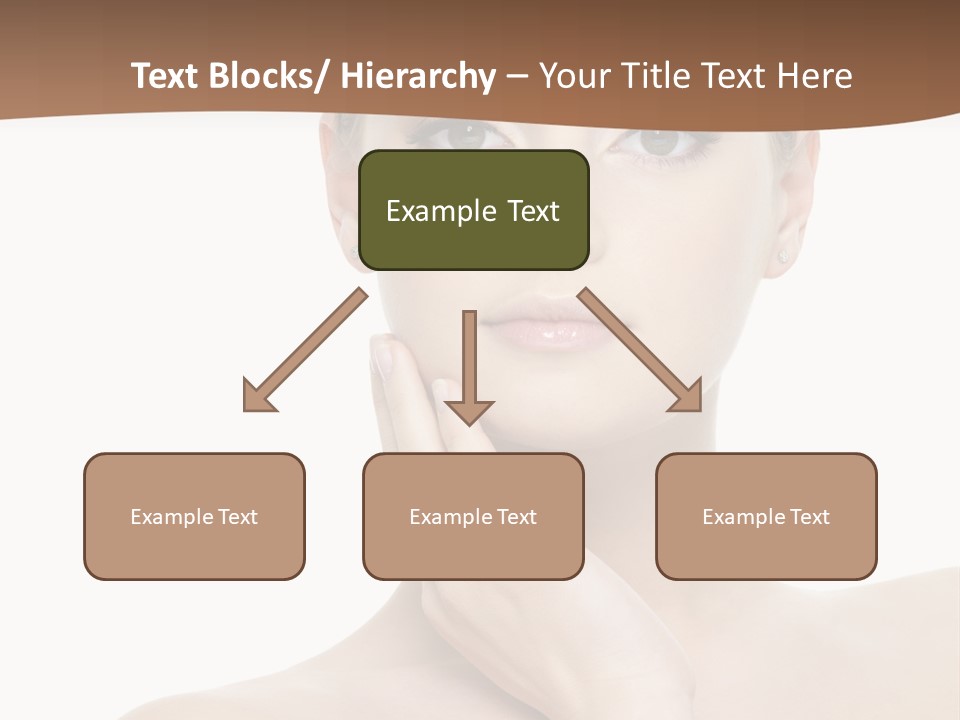 Text Blocks/ Hierarchy – Your Title Text Here

Example Text

Example Text

Example Text

Example Text